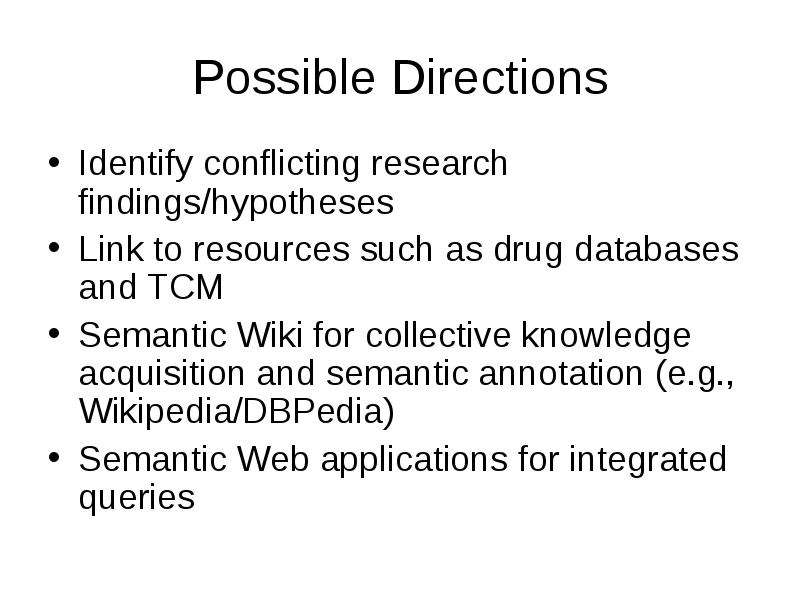 Possible Directions

• Identify conflicting research findings/hypotheses
• Link to resources such as drug databases and TCM
• Semantic Wiki for collective knowledge acquisition and semantic annotation (e.g., Wikipedia/DBPedia)
• Semantic Web applications for integrated queries